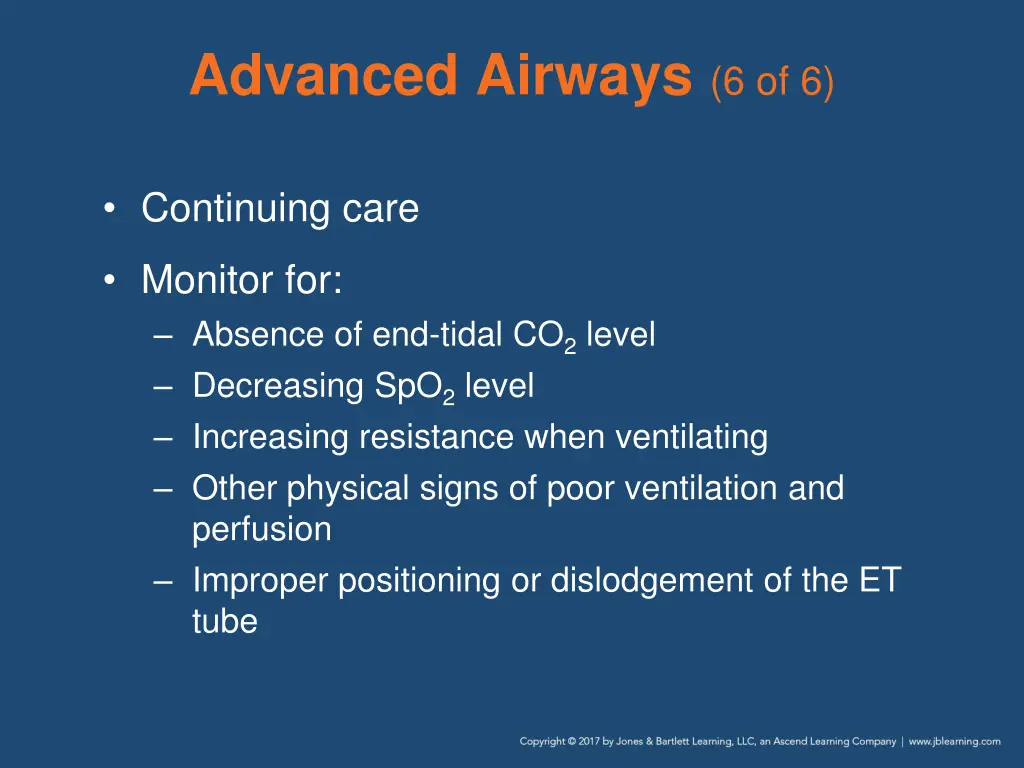 Advanced Airways (6 of 6)

• Continuing care

• Monitor for:
– Absence of end-tidal $CO_2$ level
– Decreasing $SpO_2$ level
– Increasing resistance when ventilating
– Other physical signs of poor ventilation and perfusion
– Improper positioning or dislodgement of the ET tube

Copyright © 2017 by Jones & Bartlett Learning, LLC, an Ascend Learning Company | www.jblearning.com